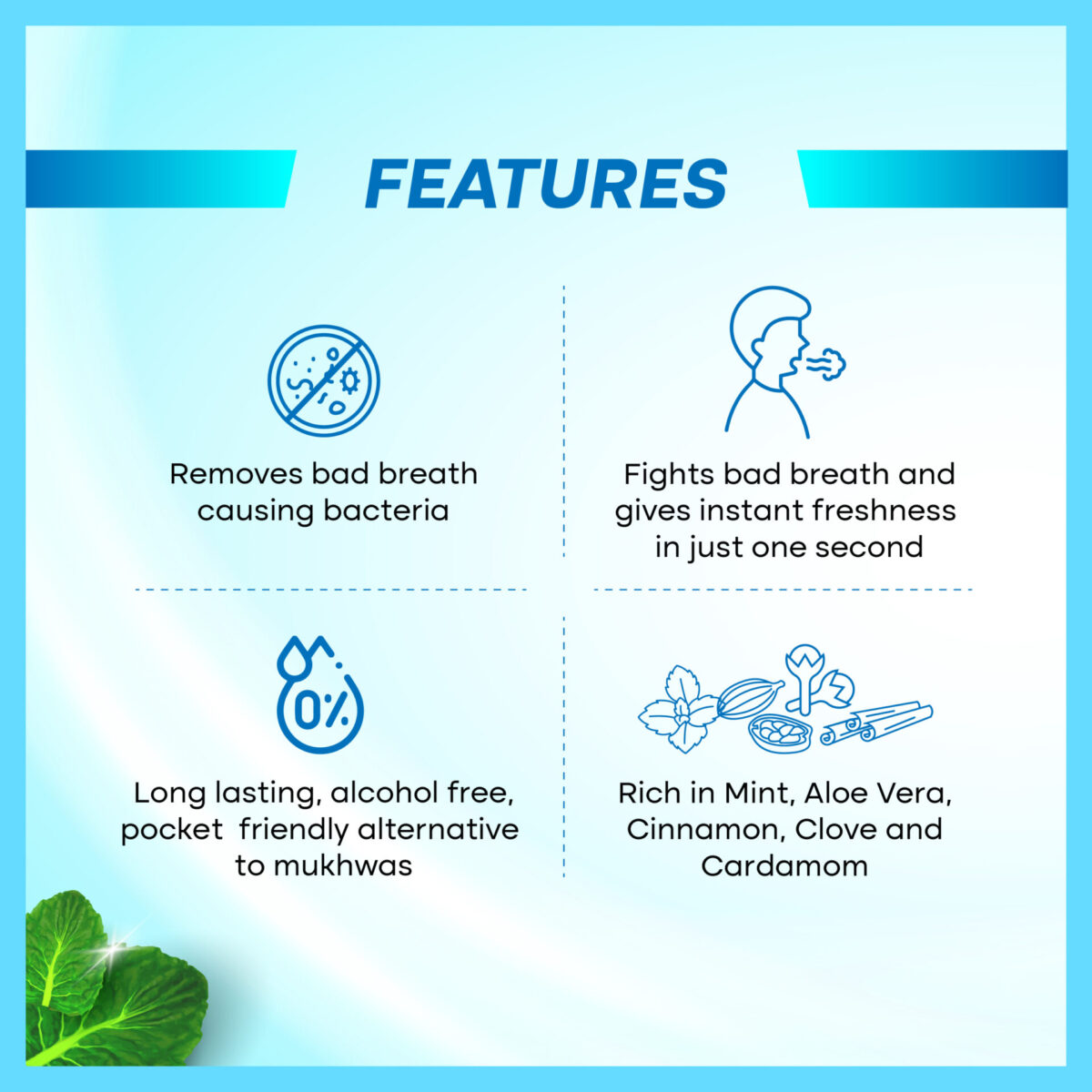 FEATURES

Removes bad breath causing bacteria

Fights bad breath and gives instant freshness in just one second

0%

Long lasting, alcohol free, pocket friendly alternative to mukhwas

Rich in Mint, Aloe Vera, Cinnamon, Clove and Cardamom